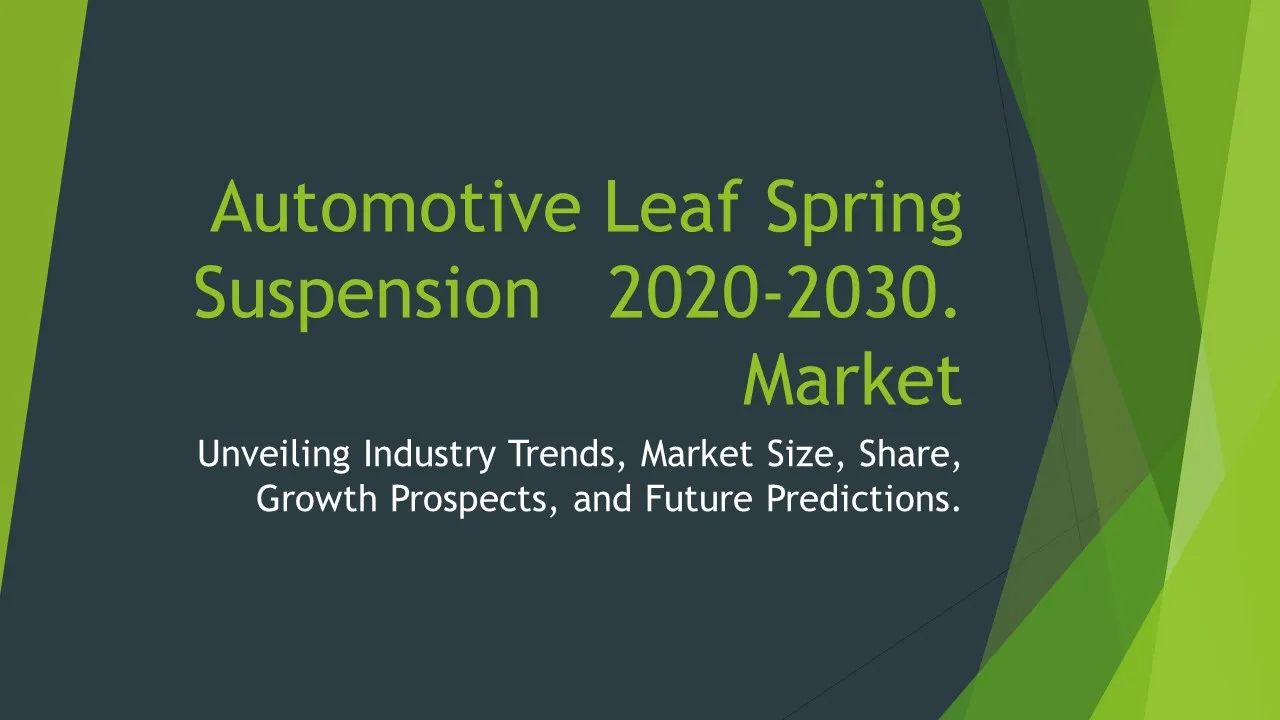 Automotive Leaf Spring Suspension 2020-2030. Market

Unveiling Industry Trends, Market Size, Share, Growth Prospects, and Future Predictions.